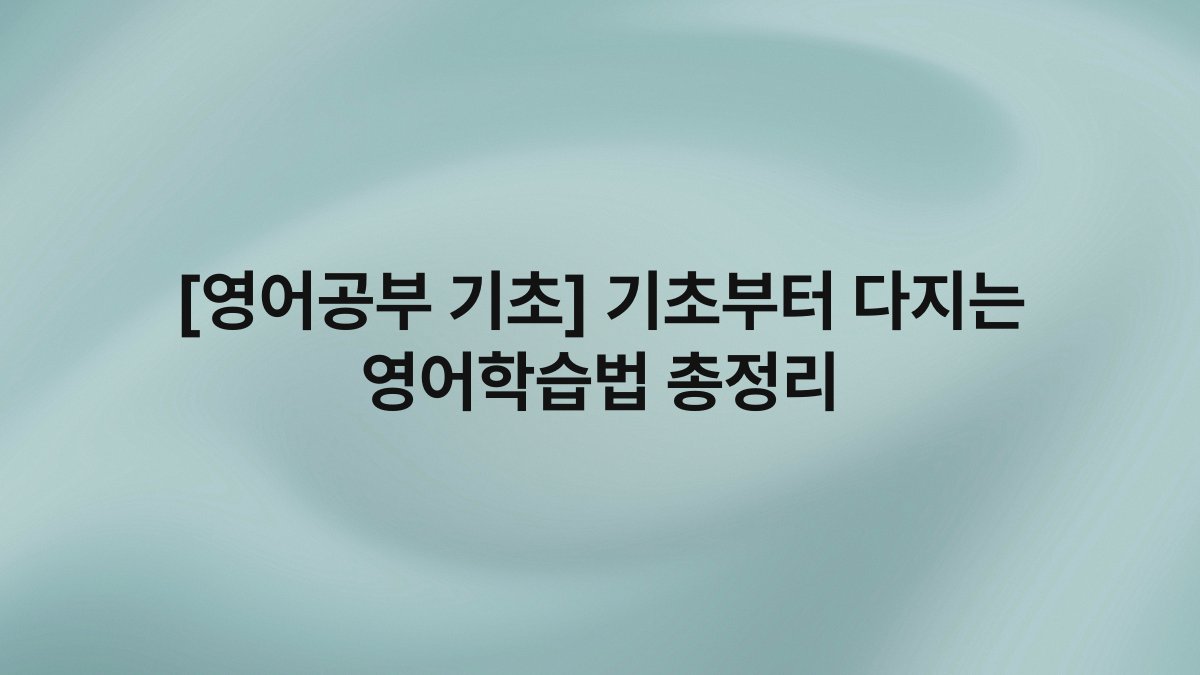 [영어공부 기초] 기초부터 다지는 영어학습법 총정리